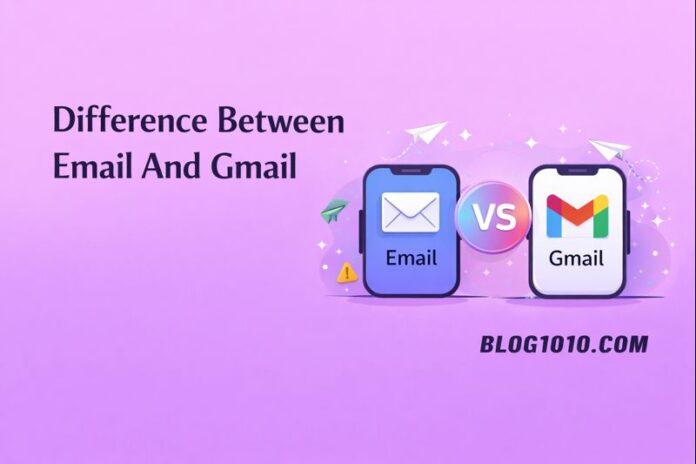 Difference Between Email And Gmail

Email

VS

Gmail

BLOG1010.COM